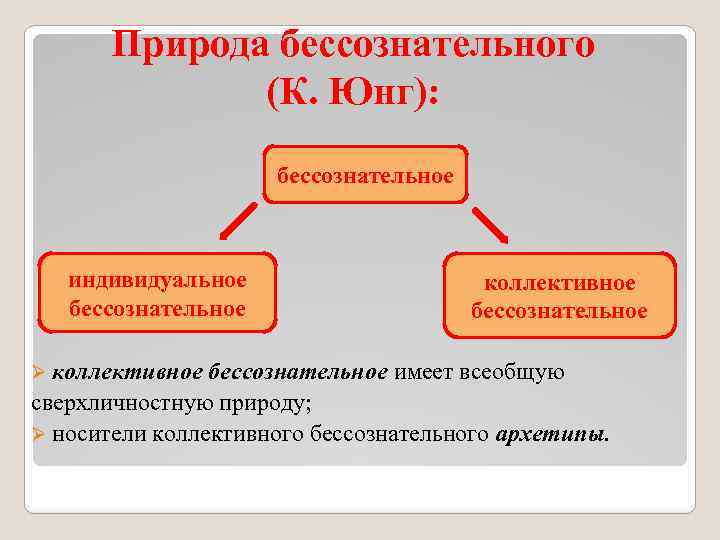 Природа бессознательного (К. Юнг):

бессознательное

индивидуальное бессознательное

коллективное бессознательное

➢ коллективное бессознательное имеет всеобщую сверхличностную природу;
➢ носители коллективного бессознательного архетипы.